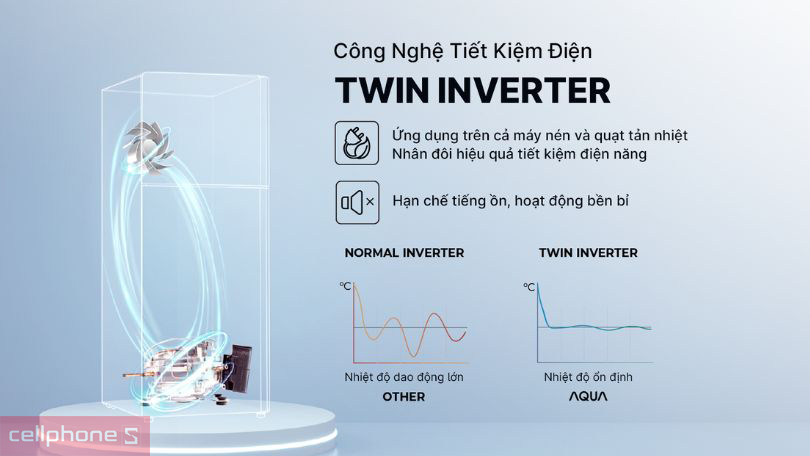 Công Nghệ Tiết Kiệm Điện
TWIN INVERTER

Ứng dụng trên cả máy nén và quạt tản nhiệt
Nhân đôi hiệu quả tiết kiệm điện năng

Hạn chế tiếng ồn, hoạt động bền bỉ

NORMAL INVERTER
℃
Nhiệt độ dao động lớn
OTHER

TWIN INVERTER
℃
Nhiệt độ ổn định
AQUA

cellphone S